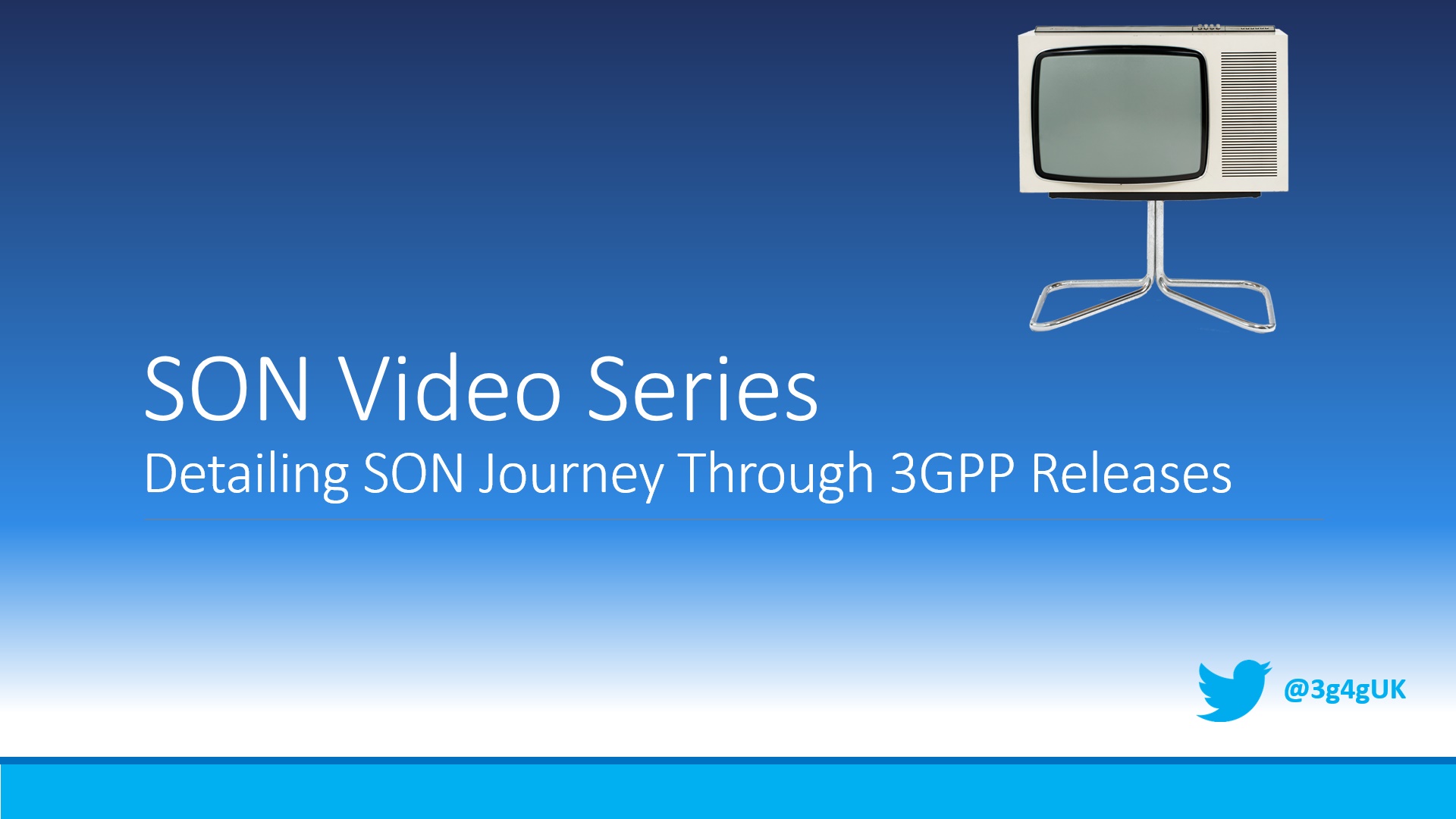 SON Video Series

Detailing SON Journey Through 3GPP Releases

@3g4gUK